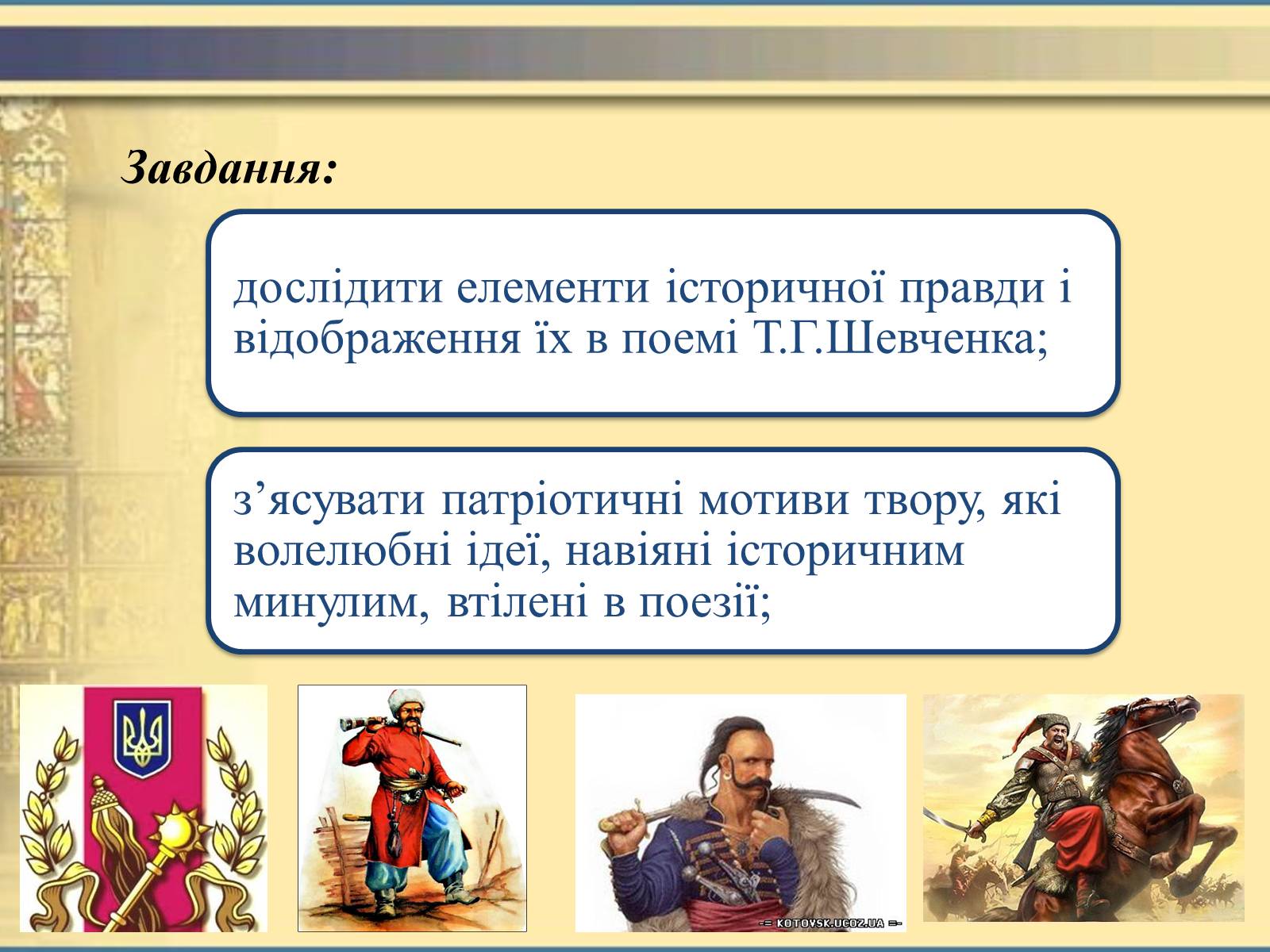 Завдання:

дослідити елементи історичної правди і відображення їх в поемі Т.Г.Шевченка;

з’ясувати патріотичні мотиви твору, які волелюбні ідеї, навіяні історичним минулим, втілені в поезії;

-= KOTOVSK.UCOZ.UA =-